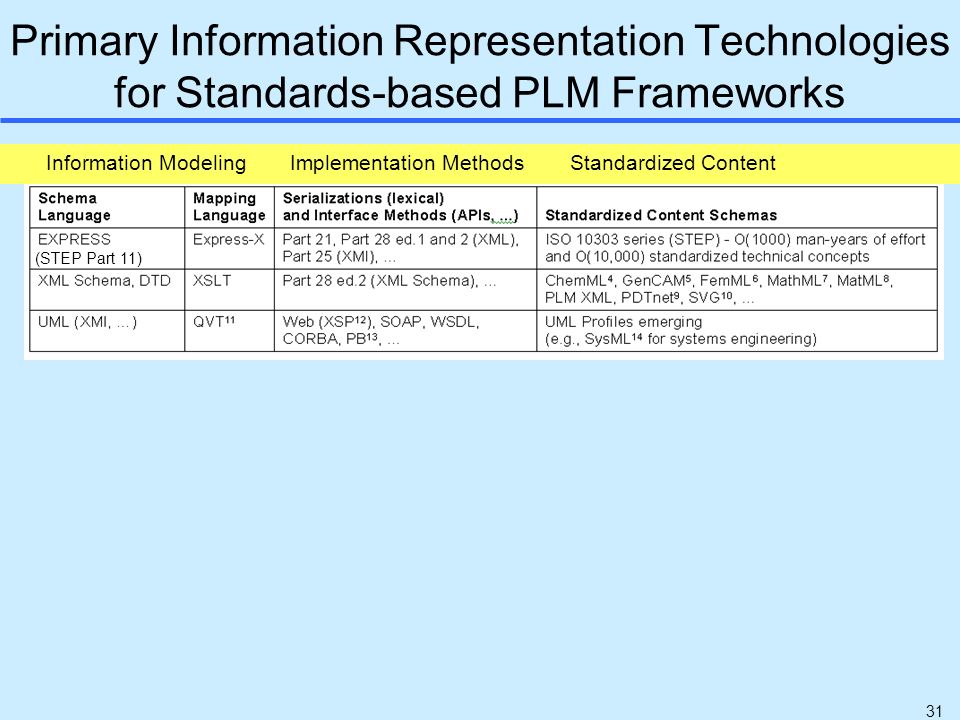 Primary Information Representation Technologies for Standards-based PLM Frameworks

Information Modeling Implementation Methods Standardized Content

| Schema Language | Mapping Language | Serializations (lexical) and Interface Methods (APIs, ...) | Standardized Content Schemas |
|---|---|---|---|
| EXPRESS (STEP Part 11) | Express-X | Part 21, Part 28 ed.1 and 2 (XML), Part 25 (XMI), ... | ISO 10303 series (STEP) - O(1000) man-years of effort and O(10,000) standardized technical concepts |
| XML Schema, DTD | XSLT | Part 28 ed.2 (XML Schema), ... | ChemML$^4$, GenCAM$^5$, FemML$^6$, MathML$^7$, MatML$^8$, PLM XML, PDTnet$^9$, SVG$^{10}$, ... |
| UML (XMI, ...) | QVT$^{11}$ | Web (XSP$^{12}$), SOAP, WSDL, CORBA, PB$^{13}$, ... | UML Profiles emerging (e.g., SysML$^{14}$ for systems engineering) |

31